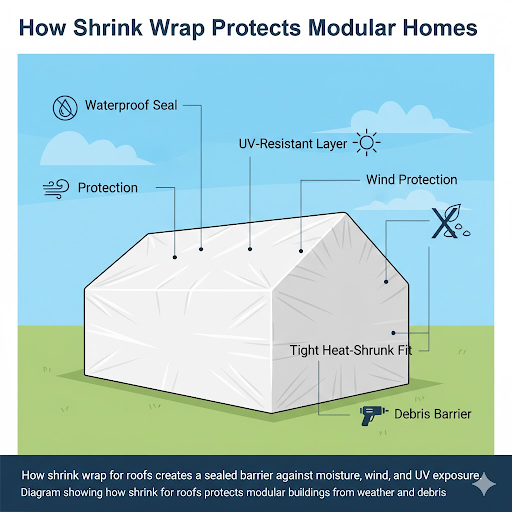 How Shrink Wrap Protects Modular Homes

Waterproof Seal

UV-Resistant Layer

Protection

Wind Protection

Tight Heat-Shrunk Fit

Debris Barrier

How shrink wrap for roofs creates a sealed barrier against moisture, wind, and UV exposure.
Diagram showing how shrink for roofs protects modular buildings from weather and debris